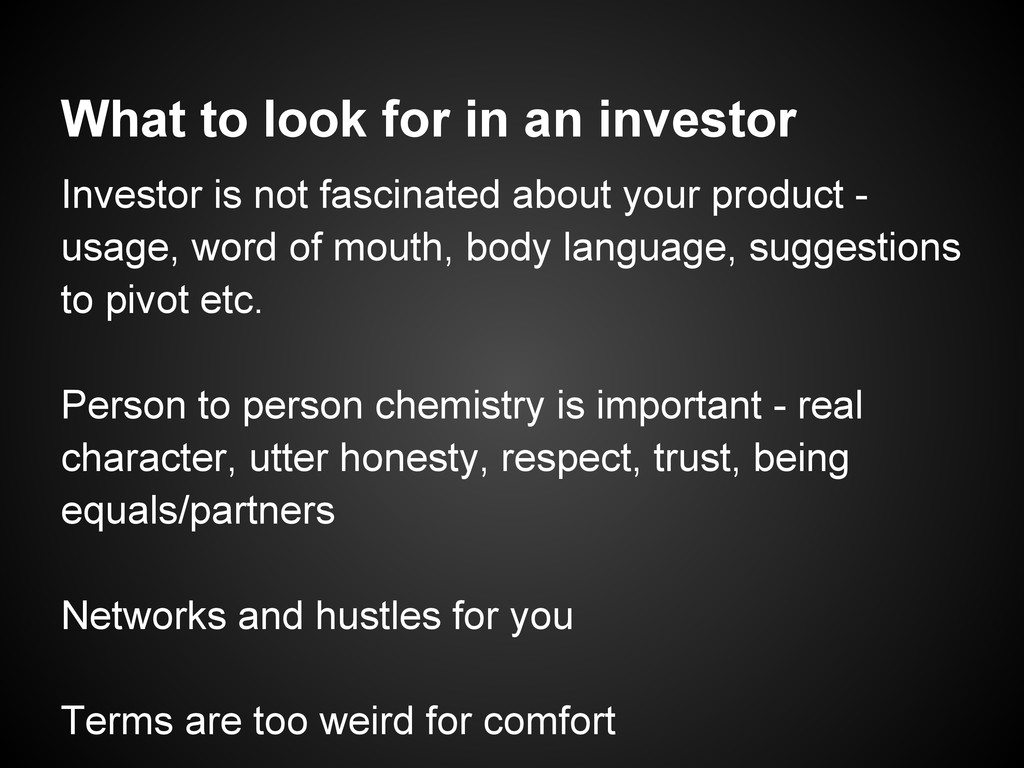 What to look for in an investor

Investor is not fascinated about your product - usage, word of mouth, body language, suggestions to pivot etc.

Person to person chemistry is important - real character, utter honesty, respect, trust, being equals/partners

Networks and hustles for you

Terms are too weird for comfort